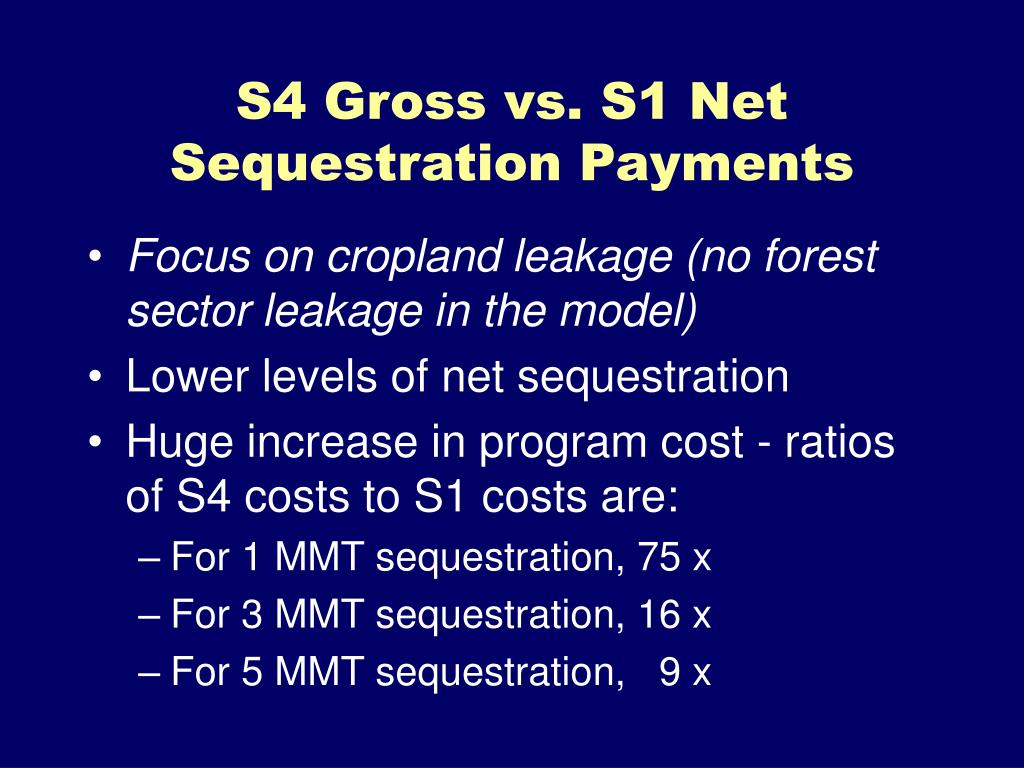 S4 Gross vs. S1 Net Sequestration Payments

• Focus on cropland leakage (no forest sector leakage in the model)
• Lower levels of net sequestration
• Huge increase in program cost - ratios of S4 costs to S1 costs are:
– For 1 MMT sequestration, 75 x
– For 3 MMT sequestration, 16 x
– For 5 MMT sequestration, 9 x